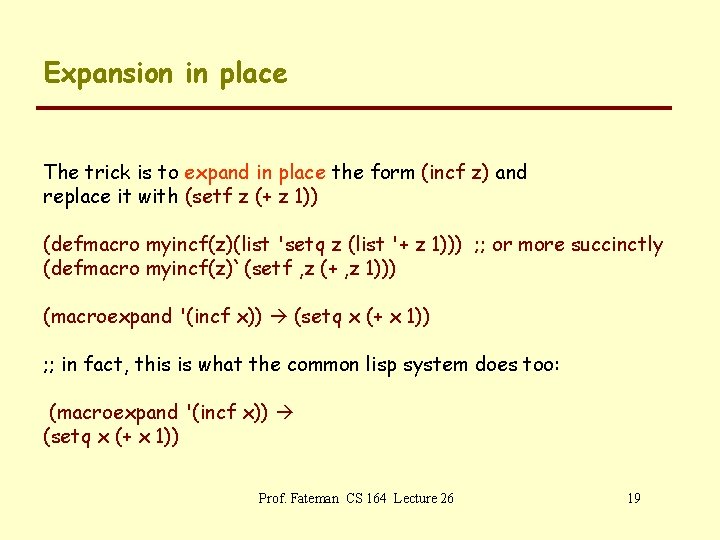 Expansion in place

The trick is to expand in place the form (incf z) and replace it with (setf z (+ z 1))

(defmacro myincf(z)(list 'setq z (list '+ z 1))) ;; or more succinctly
(defmacro myincf(z)`(setf ,z (+ ,z 1)))

(macroexpand '(incf x)) → (setq x (+ x 1))

;; in fact, this is what the common lisp system does too:

(macroexpand '(incf x)) →
(setq x (+ x 1))

Prof. Fateman CS 164 Lecture 26

19